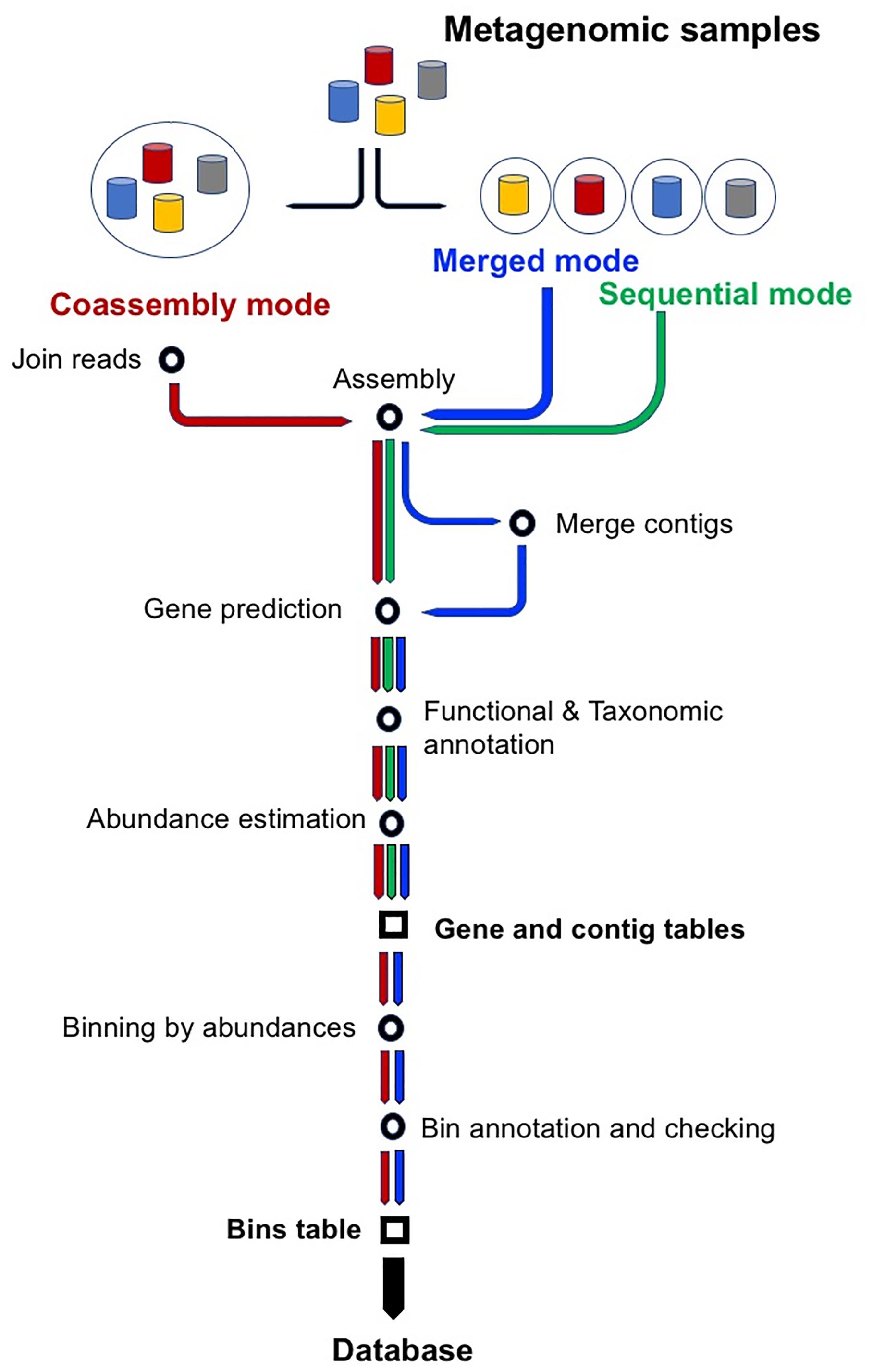 Metagenomic samples

Merged mode

Sequential mode

Coassembly mode

Join reads

Assembly

Merge contigs

Gene prediction

Functional & Taxonomic annotation

Abundance estimation

Gene and contig tables

Binning by abundances

Bin annotation and checking

Bins table

Database